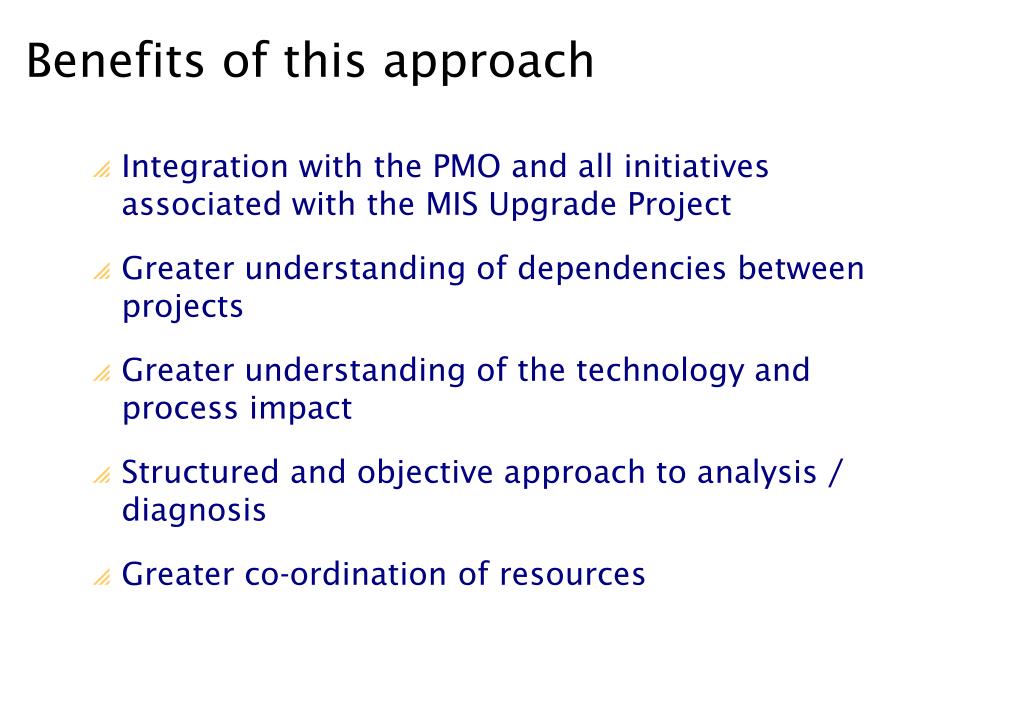 Benefits of this approach

Integration with the PMO and all initiatives associated with the MIS Upgrade Project

Greater understanding of dependencies between projects

Greater understanding of the technology and process impact

Structured and objective approach to analysis / diagnosis

Greater co-ordination of resources